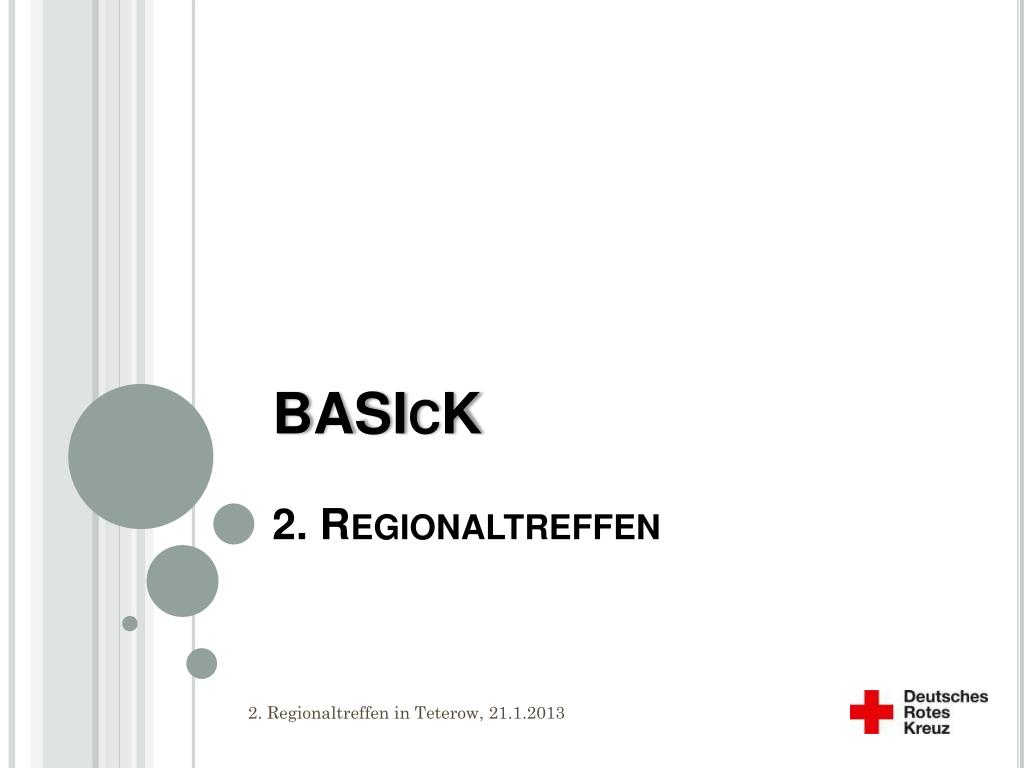 BASIcK

2. Regionaltreffen

2. Regionaltreffen in Teterow, 21.1.2013

Deutsches Rotes Kreuz